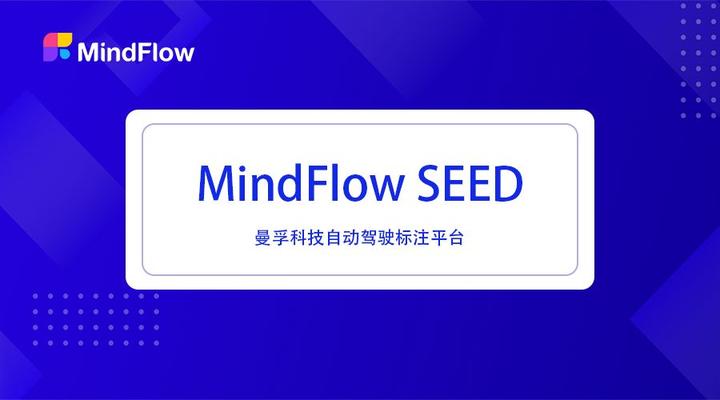 MindFlow

MindFlow SEED

曼孚科技自动驾驶标注平台